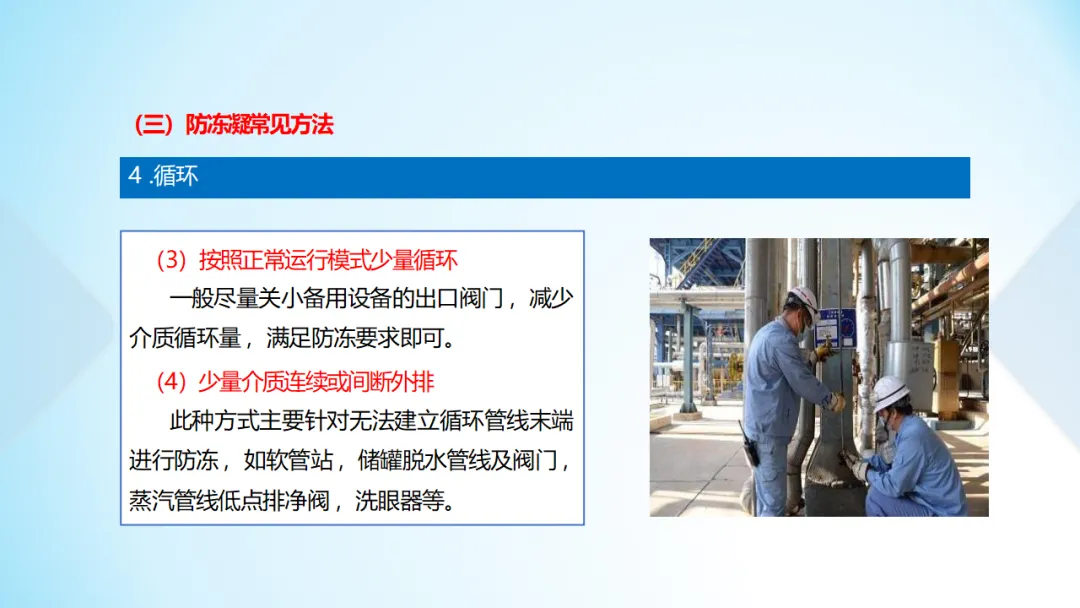 （三）防冻凝常见方法

4 .循环

（3）按照正常运行模式少量循环

一般尽量关小备用设备的出口阀门，减少介质循环量，满足防冻要求即可。

（4）少量介质连续或间断外排

此种方式主要针对无法建立循环管线末端进行防冻，如软管站，储罐脱水管线及阀门，蒸汽管线低点排净阀，洗眼器等。